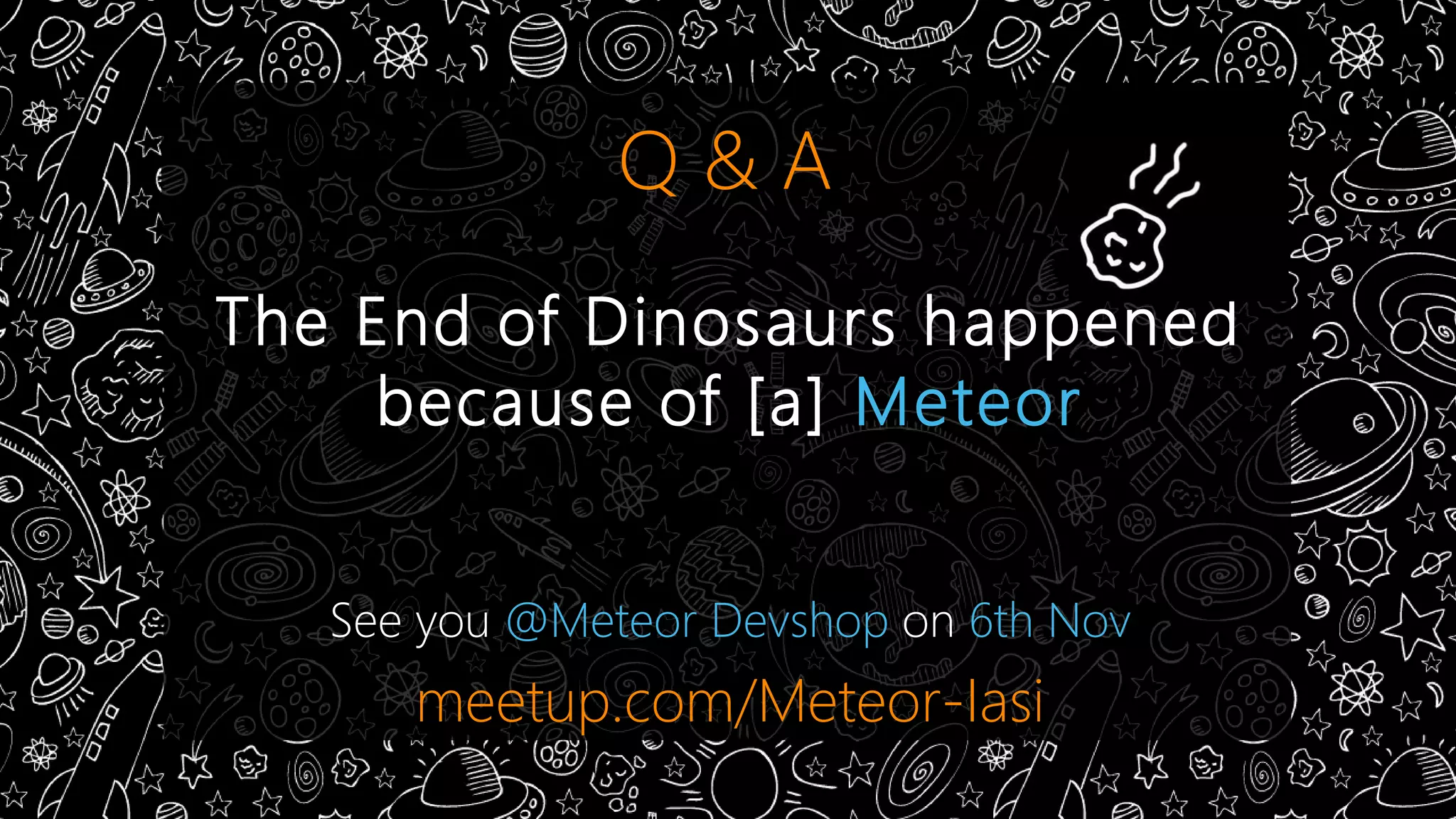 Q & A

The End of Dinosaurs happened because of [a] Meteor

See you @Meteor Devshop on 6th Nov

meetup.com/Meteor-Iasi